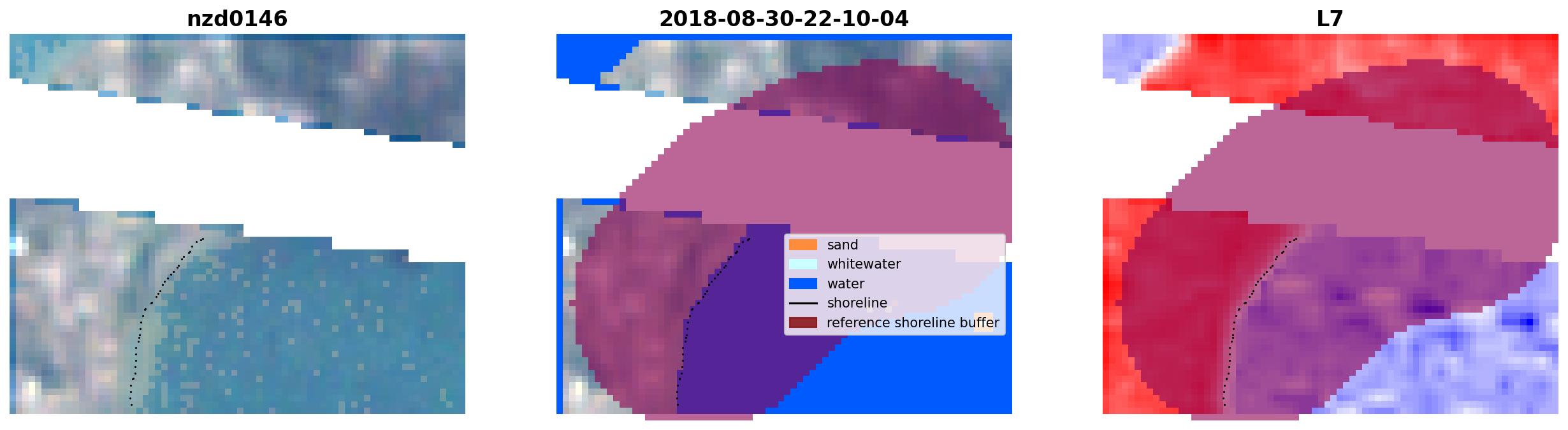 nzd0146

2018-08-30-22-10-04

sand
whitewater
water
shoreline
reference shoreline buffer

L7